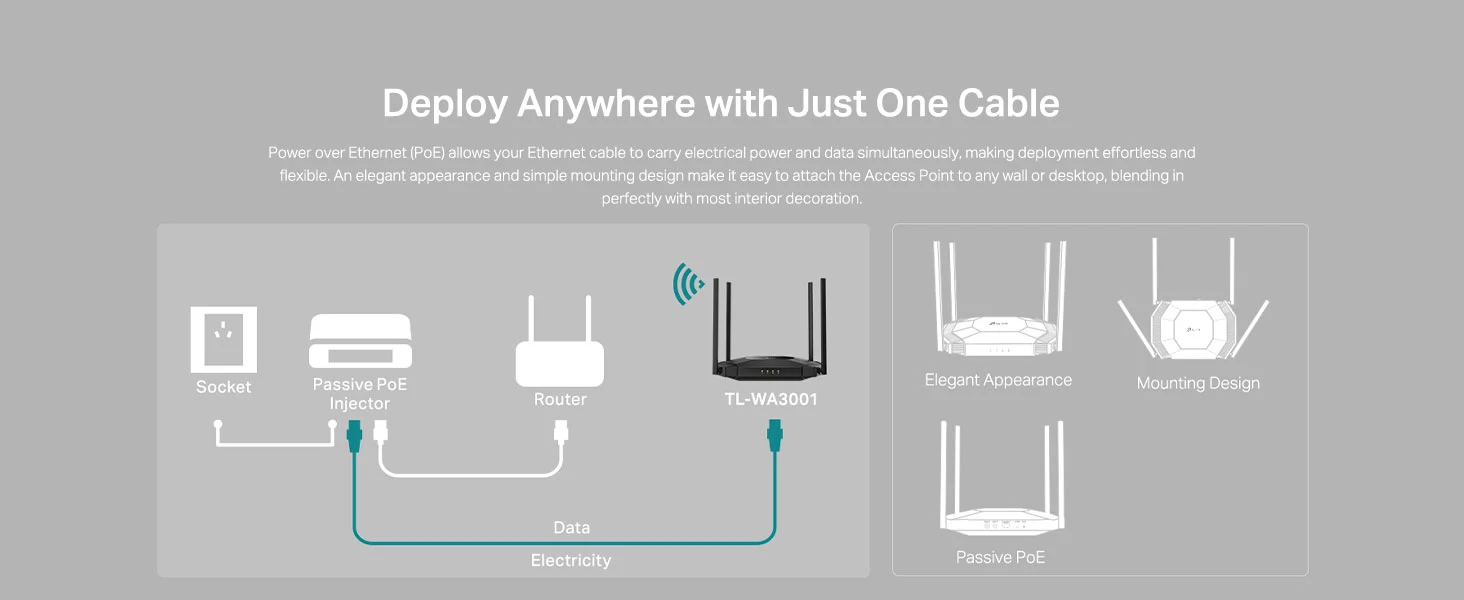 Deploy Anywhere with Just One Cable

Power over Ethernet (PoE) allows your Ethernet cable to carry electrical power and data simultaneously, making deployment effortless and flexible. An elegant appearance and simple mounting design make it easy to attach the Access Point to any wall or desktop, blending in perfectly with most interior decoration.

Socket

Passive PoE Injector

Router

TL-WA3001

Data

Electricity

Elegant Appearance

Mounting Design

Passive PoE